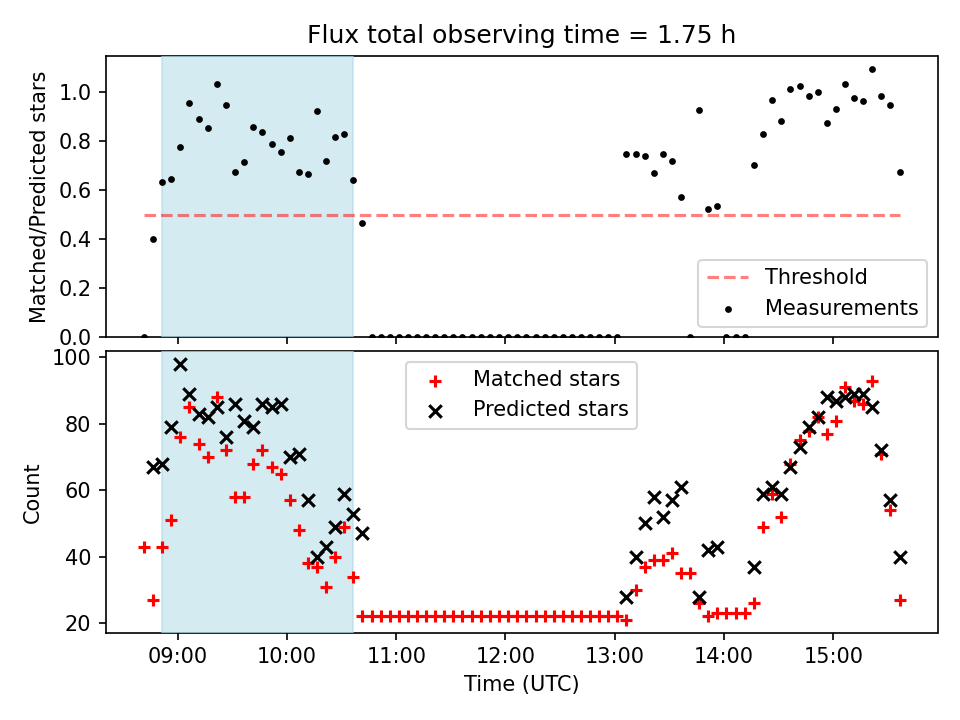 Flux total observing time = 1.75 h

Matched/Predicted stars

1.0
0.8
0.6
0.4
0.2
0.0

Threshold
Measurements

Count

100
80
60
40
20

Matched stars
Predicted stars

09:00
10:00
11:00
12:00
13:00
14:00
15:00

Time (UTC)